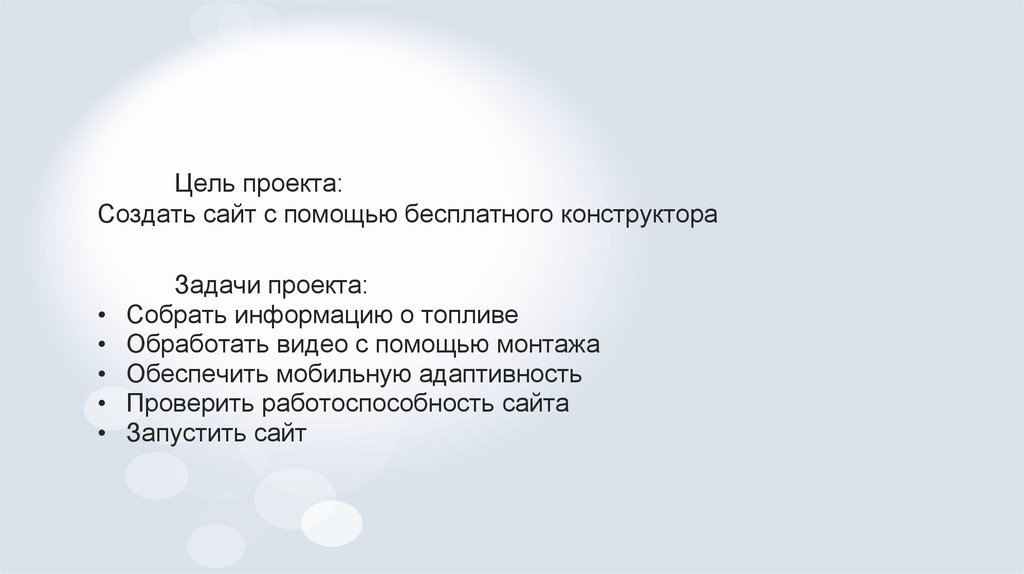 Цель проекта:
Создать сайт с помощью бесплатного конструктора

Задачи проекта:
• Собрать информацию о топливе
• Обработать видео с помощью монтажа
• Обеспечить мобильную адаптивность
• Проверить работоспособность сайта
• Запустить сайт